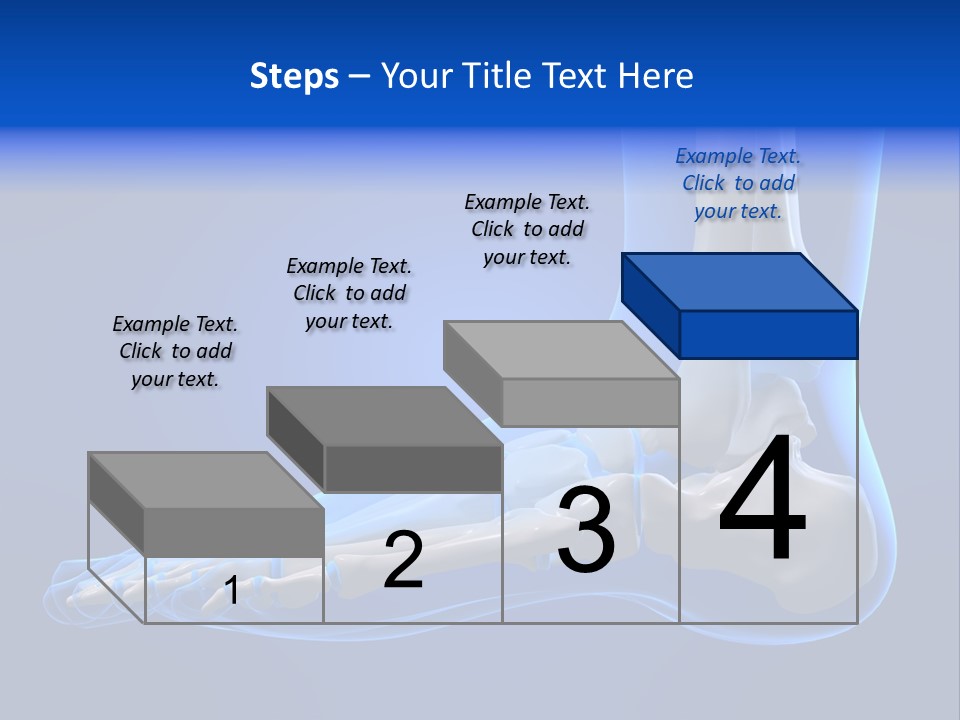 Steps – Your Title Text Here

Example Text. Click to add your text.

Example Text. Click to add your text.

Example Text. Click to add your text.

Example Text. Click to add your text.

1

2

3

4